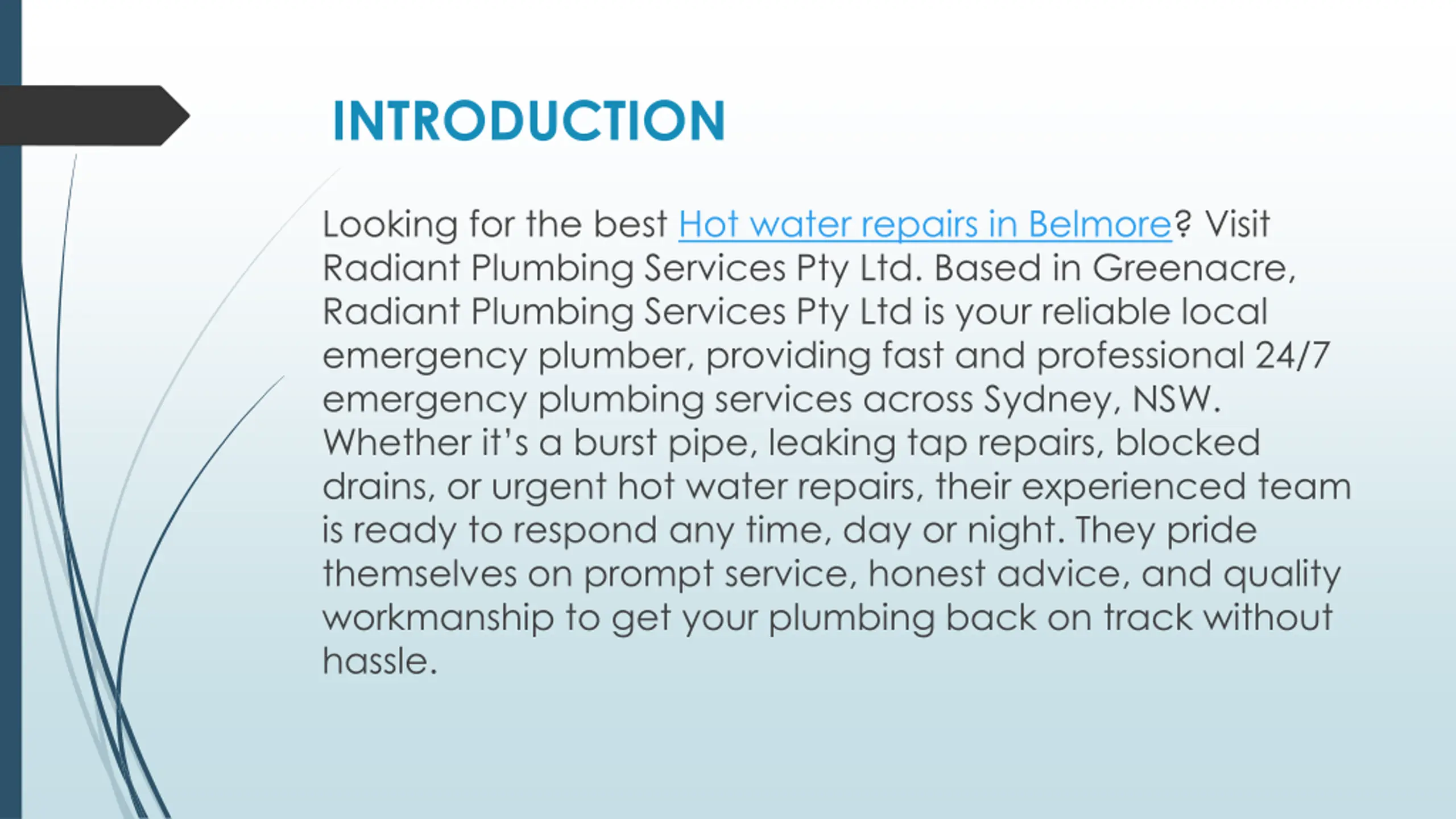 INTRODUCTION

Looking for the best Hot water repairs in Belmore? Visit Radiant Plumbing Services Pty Ltd. Based in Greenacre, Radiant Plumbing Services Pty Ltd is your reliable local emergency plumber, providing fast and professional 24/7 emergency plumbing services across Sydney, NSW. Whether it's a burst pipe, leaking tap repairs, blocked drains, or urgent hot water repairs, their experienced team is ready to respond any time, day or night. They pride themselves on prompt service, honest advice, and quality workmanship to get your plumbing back on track without hassle.